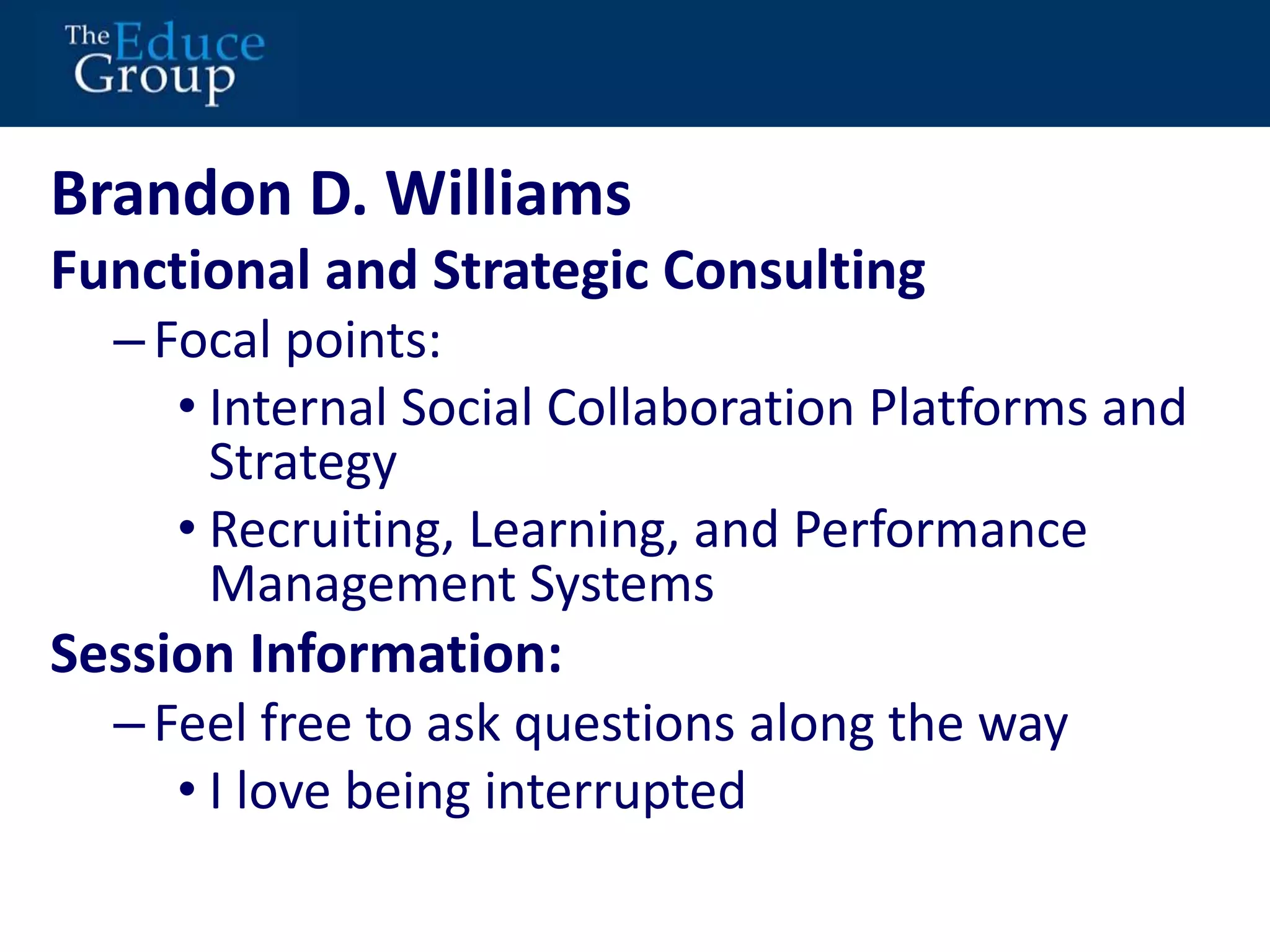 The Educe Group

Brandon D. Williams

Functional and Strategic Consulting

– Focal points:

• Internal Social Collaboration Platforms and Strategy

• Recruiting, Learning, and Performance Management Systems

Session Information:

– Feel free to ask questions along the way

• I love being interrupted